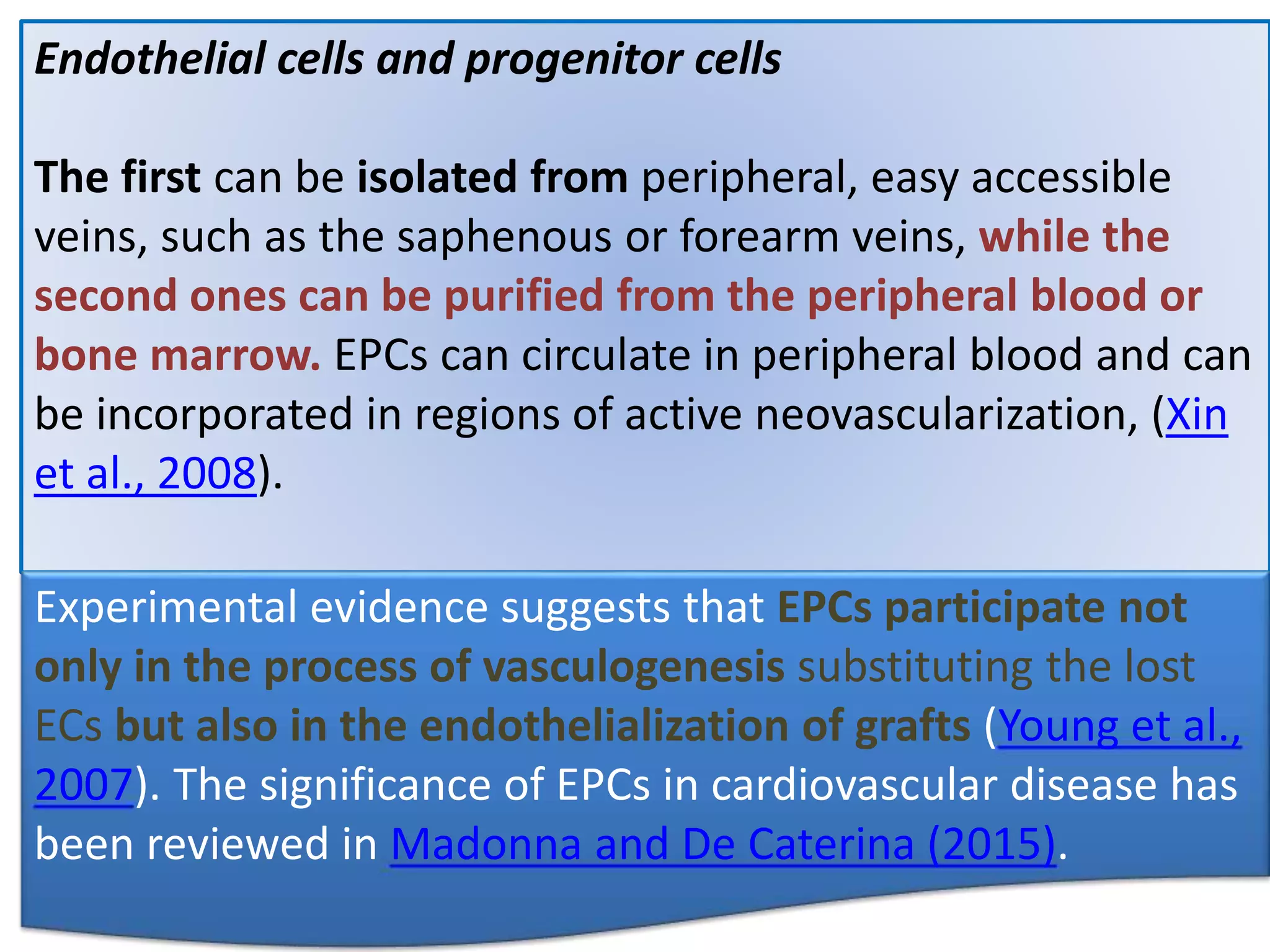 Endothelial cells and progenitor cells

The first can be isolated from peripheral, easy accessible veins, such as the saphenous or forearm veins, while the second ones can be purified from the peripheral blood or bone marrow. EPCs can circulate in peripheral blood and can be incorporated in regions of active neovascularization, (Xin et al., 2008).

Experimental evidence suggests that EPCs participate not only in the process of vasculogenesis substituting the lost ECs but also in the endothelialization of grafts (Young et al., 2007). The significance of EPCs in cardiovascular disease has been reviewed in Madonna and De Caterina (2015).